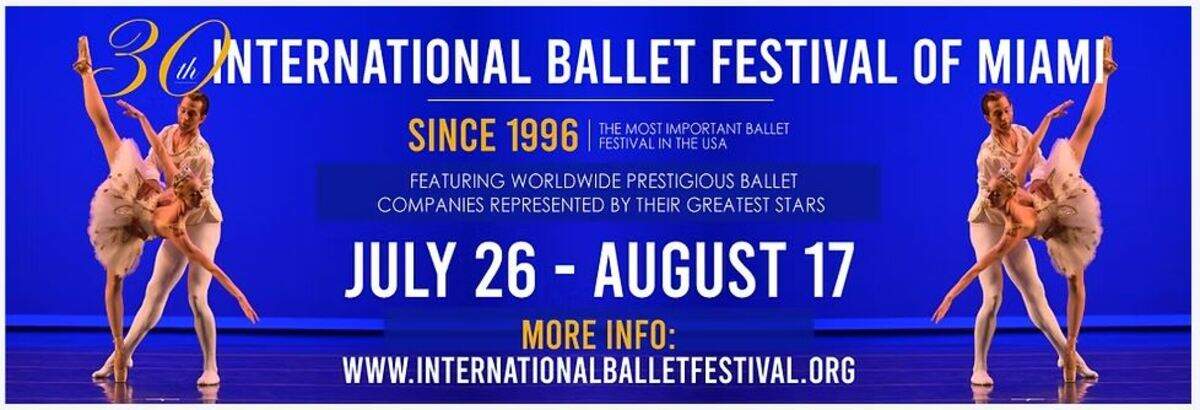 30th INTERNATIONAL BALLET FESTIVAL OF MIAMI

SINCE 1996 | THE MOST IMPORTANT BALLET FESTIVAL IN THE USA

FEATURING WORLDWIDE PRESTIGIOUS BALLET COMPANIES REPRESENTED BY THEIR GREATEST STARS

JULY 26 - AUGUST 17

MORE INFO:
WWW.INTERNATIONALBALLETFESTIVAL.ORG